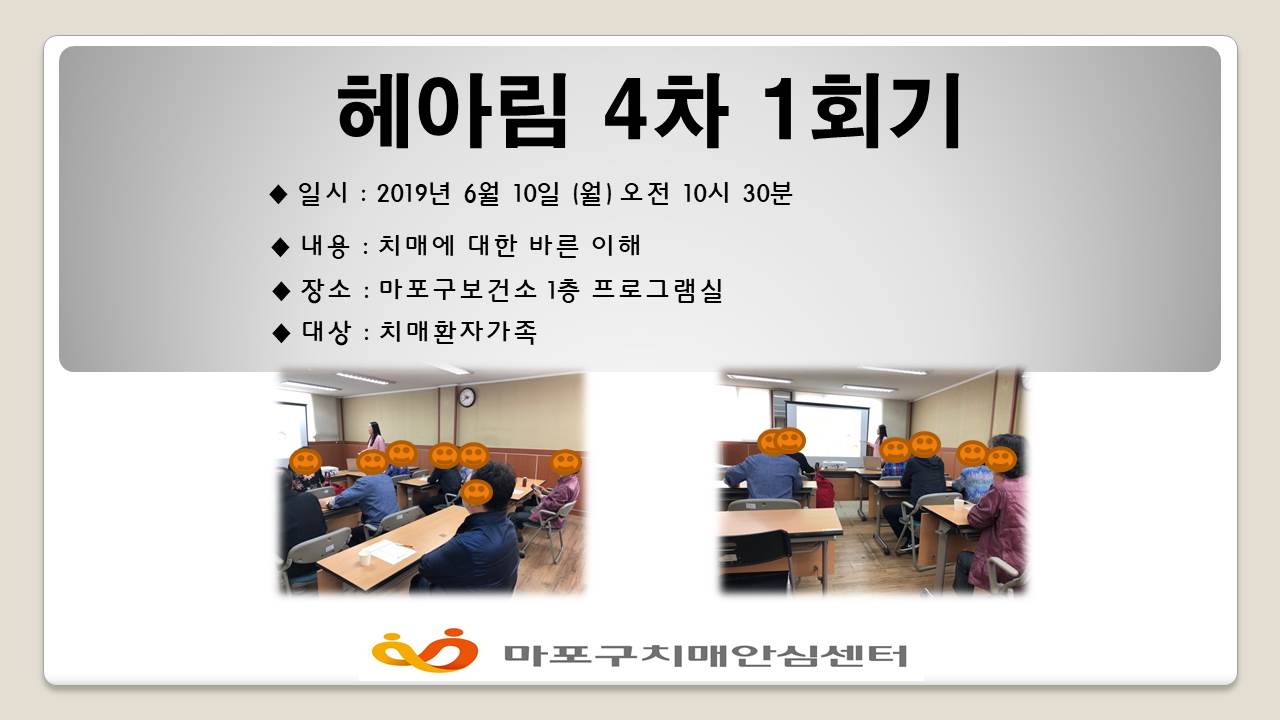 헤아림 4차 1회기

◆ 일시 : 2019년 6월 10일 (월) 오전 10시 30분

◆ 내용 : 치매에 대한 바른 이해

◆ 장소 : 마포구보건소 1층 프로그램실

◆ 대상 : 치매환자가족

마포구치매안심센터